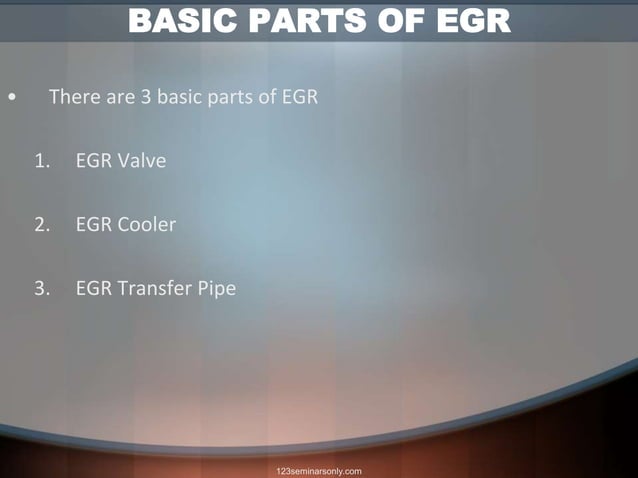 BASIC PARTS OF EGR

• There are 3 basic parts of EGR

1. EGR Valve

2. EGR Cooler

3. EGR Transfer Pipe

123seminarsonly.com